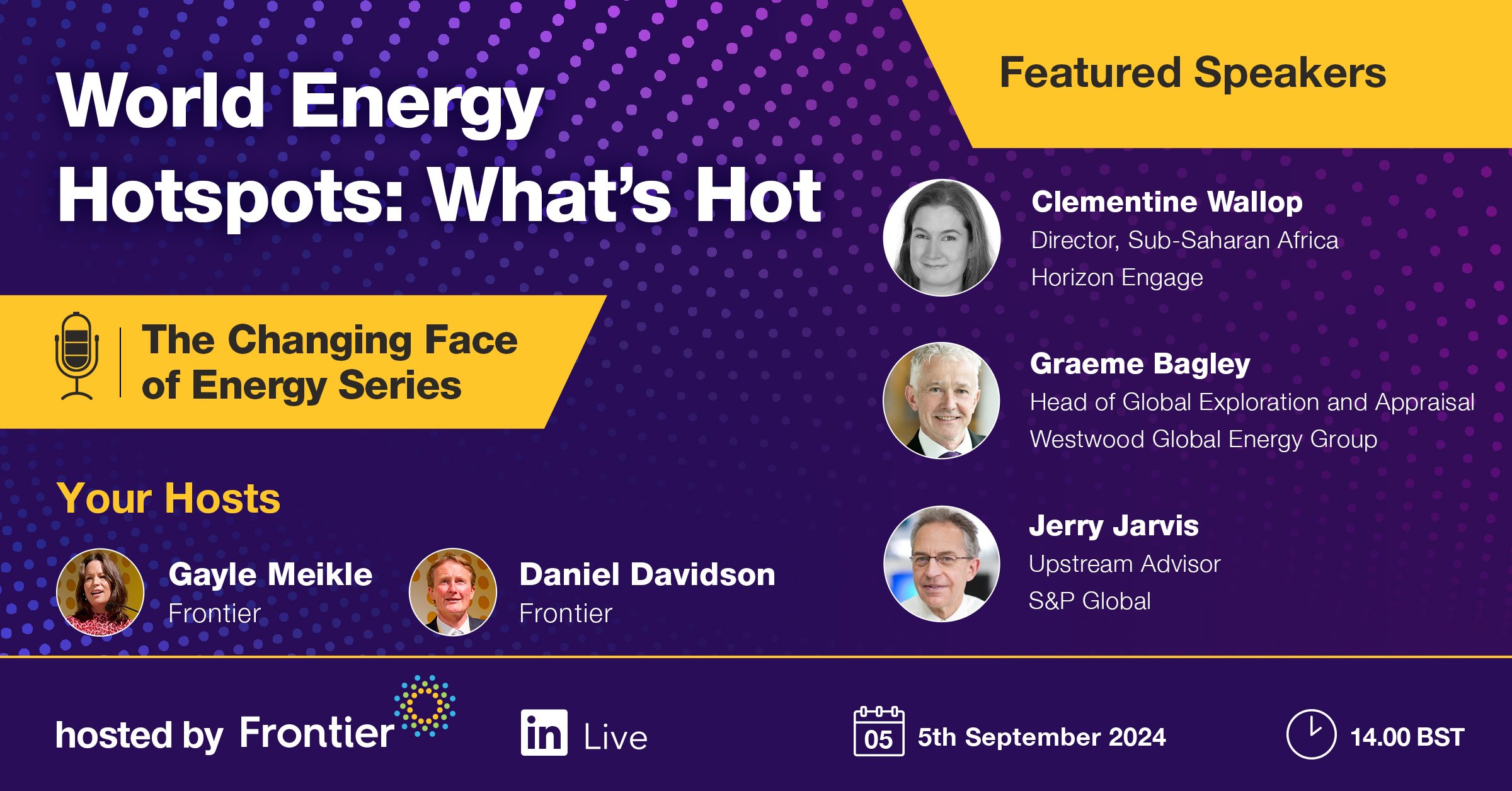 World Energy Hotspots: What's Hot

The Changing Face of Energy Series

Your Hosts

Gayle Meikle
Frontier

Daniel Davidson
Frontier

Featured Speakers

Clementine Wallop
Director, Sub-Saharan Africa
Horizon Engage

Graeme Bagley
Head of Global Exploration and Appraisal
Westwood Global Energy Group

Jerry Jarvis
Upstream Advisor
S&P Global

hosted by Frontier

in Live

05 5th September 2024

14.00 BST